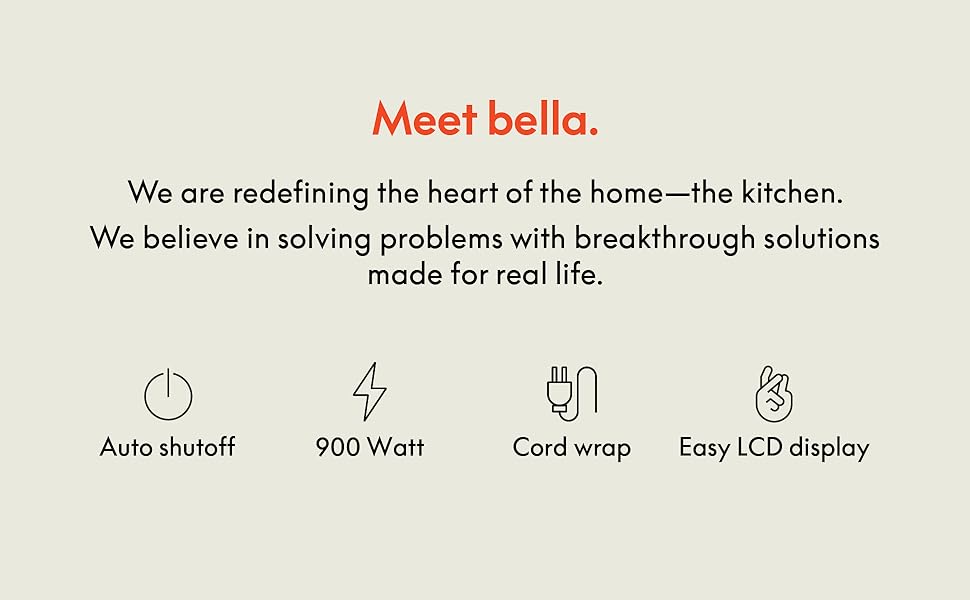 Meet bella.

We are redefining the heart of the home—the kitchen.

We believe in solving problems with breakthrough solutions made for real life.

Auto shutoff

900 Watt

Cord wrap

Easy LCD display